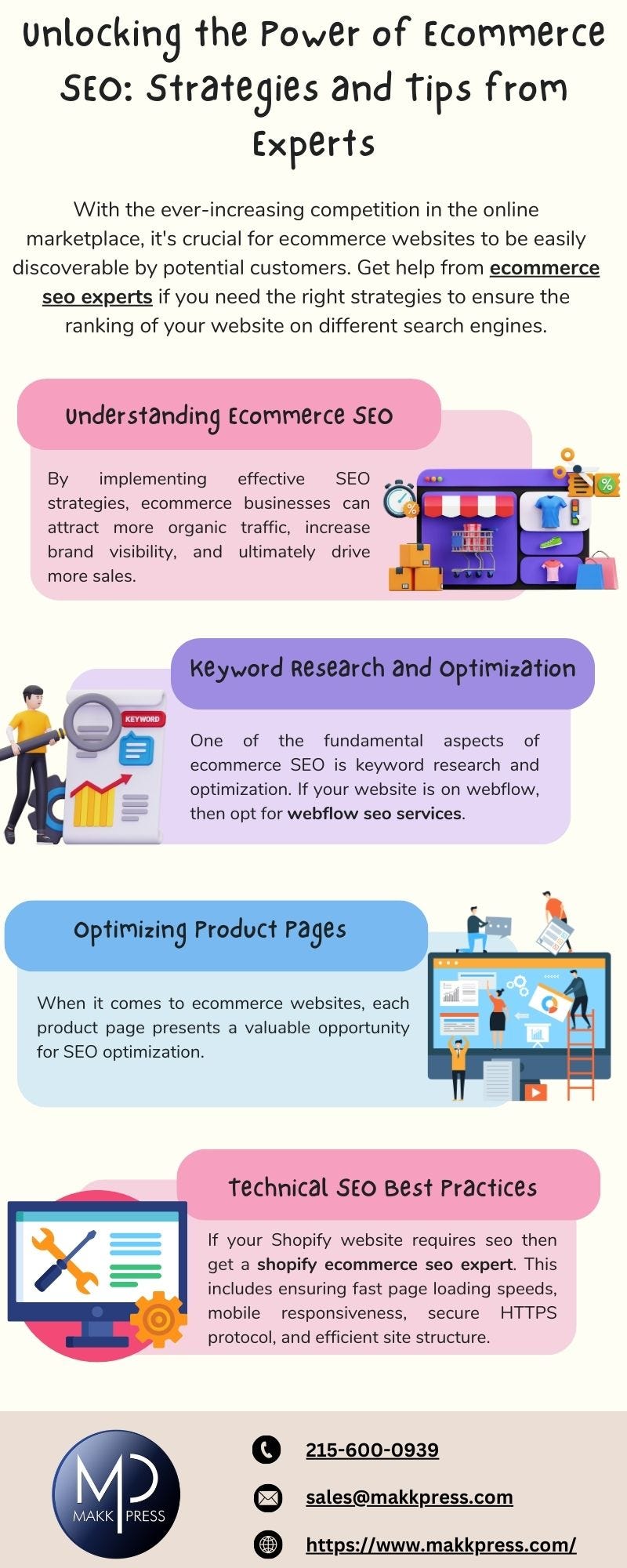 Unlocking the Power of Ecommerce SEO: Strategies and Tips from Experts

With the ever-increasing competition in the online marketplace, it's crucial for ecommerce websites to be easily discoverable by potential customers. Get help from ecommerce seo experts if you need the right strategies to ensure the ranking of your website on different search engines.

Understanding Ecommerce SEO

By implementing effective SEO strategies, ecommerce businesses can attract more organic traffic, increase brand visibility, and ultimately drive more sales.

Keyword Research and Optimization

KEYWORD

One of the fundamental aspects of ecommerce SEO is keyword research and optimization. If your website is on webflow, then opt for webflow seo services.

Optimizing Product Pages

When it comes to ecommerce websites, each product page presents a valuable opportunity for SEO optimization.

Technical SEO Best Practices

If your Shopify website requires seo then get a shopify ecommerce seo expert. This includes ensuring fast page loading speeds, mobile responsiveness, secure HTTPS protocol, and efficient site structure.

MP
MAKK PRESS

215-600-0939

sales@makkpress.com

https://www.makkpress.com/